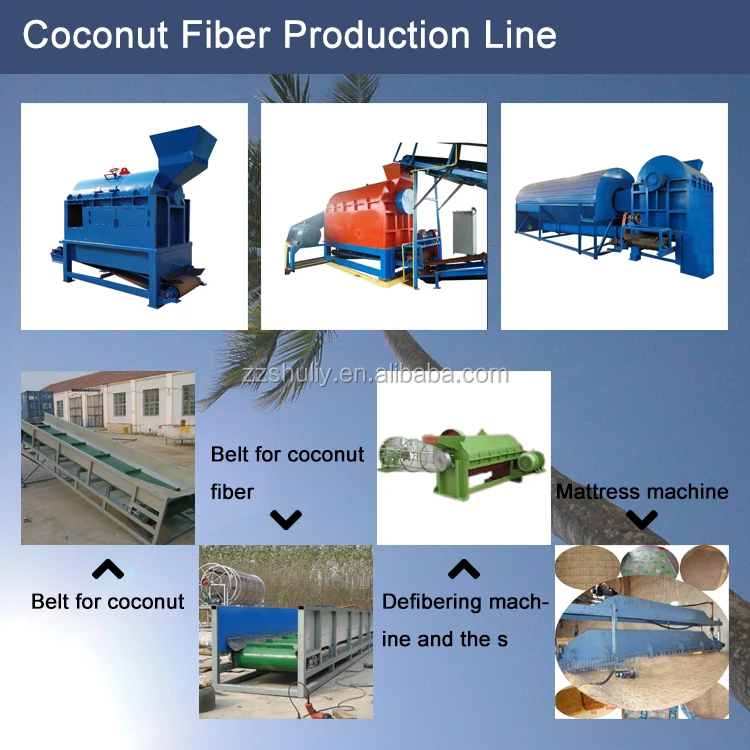 Coconut Fiber Production Line

zzshuliy.en.alibaba.com

Belt for coconut fiber

Mattress machine

Belt for coconut

Defibering machine and the s